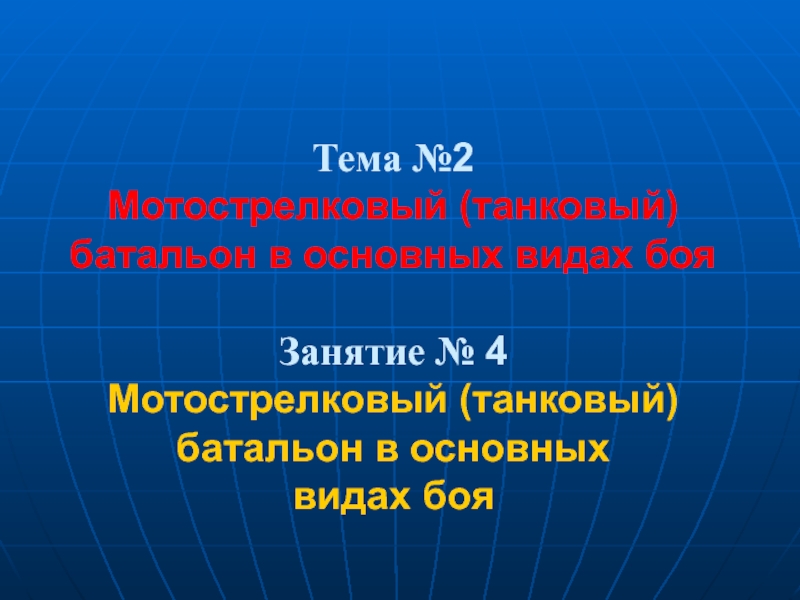 Тема №2
Мотострелковый (танковый) батальон в основных видах боя

Занятие № 4
Мотострелковый (танковый) батальон в основных видах боя